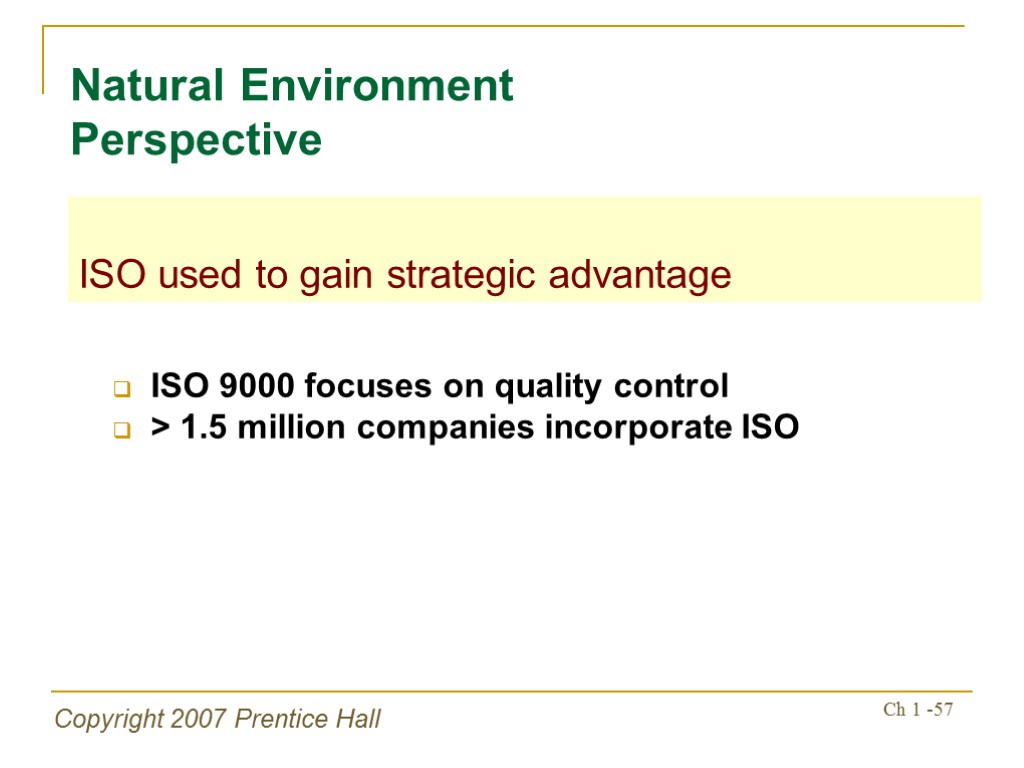 Natural Environment Perspective

ISO used to gain strategic advantage

ISO 9000 focuses on quality control
> 1.5 million companies incorporate ISO

Copyright 2007 Prentice Hall

Ch 1 -57